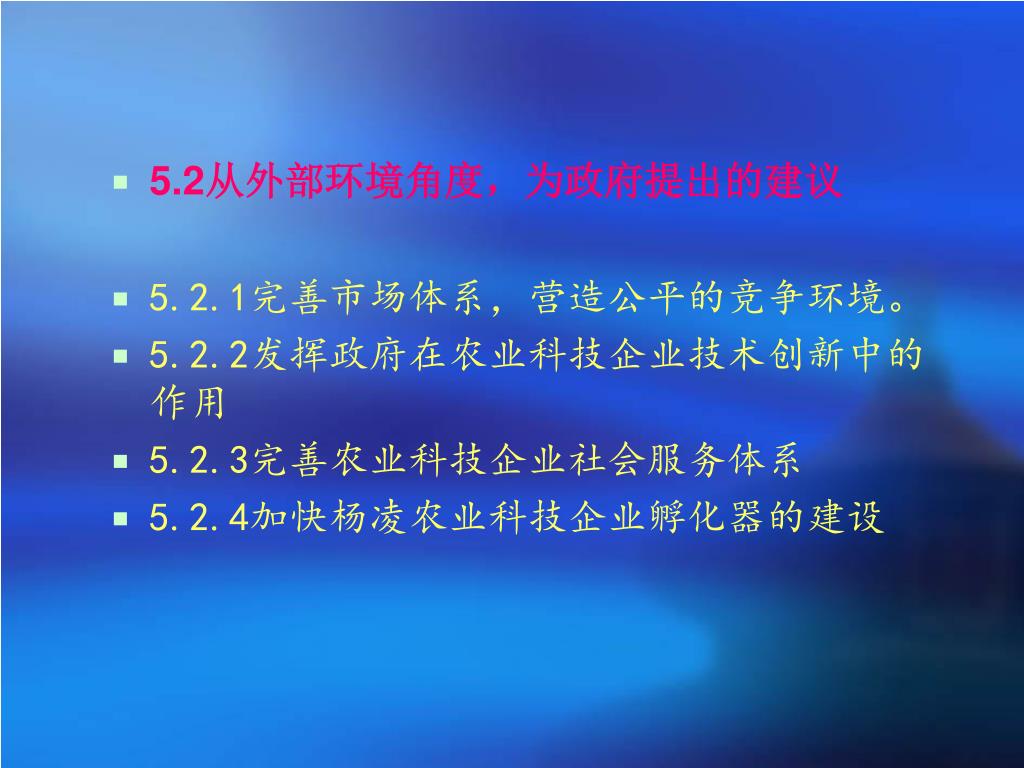 5.2从外部环境角度，为政府提出的建议

5.2.1完善市场体系，营造公平的竞争环境。

5.2.2发挥政府在农业科技企业技术创新中的作用

5.2.3完善农业科技企业社会服务体系

5.2.4加快杨凌农业科技企业孵化器的建设